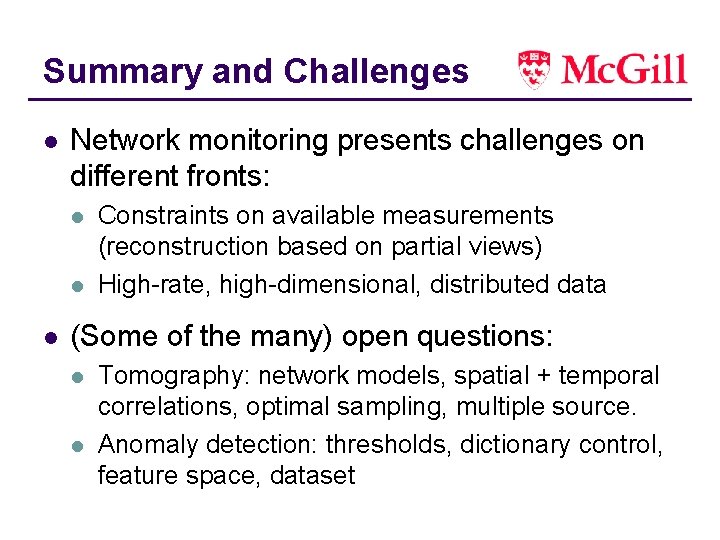 Summary and Challenges

McGill

- Network monitoring presents challenges on different fronts:
  - Constraints on available measurements (reconstruction based on partial views)
  - High-rate, high-dimensional, distributed data
- (Some of the many) open questions:
  - Tomography: network models, spatial + temporal correlations, optimal sampling, multiple source.
  - Anomaly detection: thresholds, dictionary control, feature space, dataset